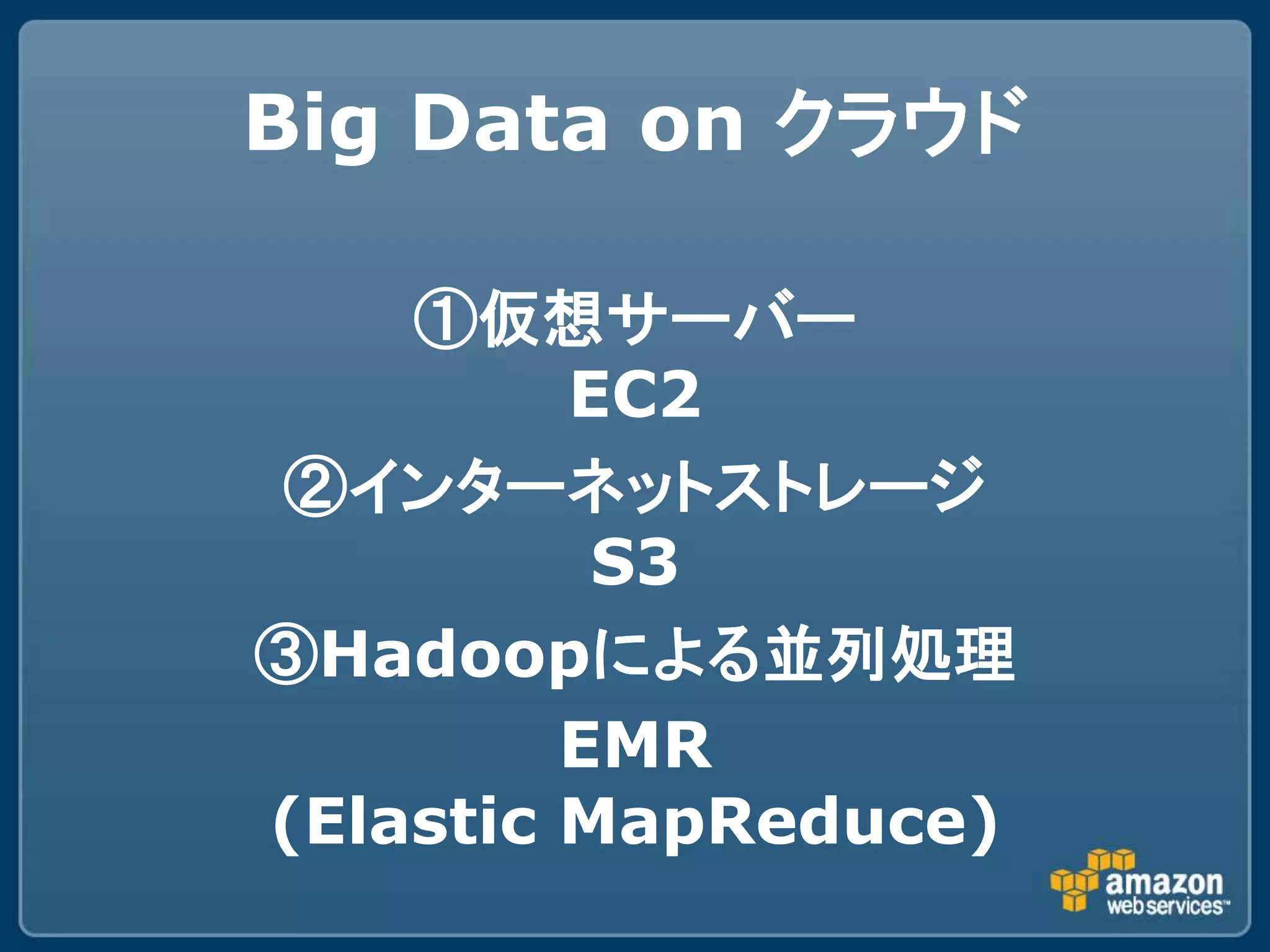 Big Data on クラウド

①仮想サーバー
EC2

②インターネットストレージ
S3

③Hadoopによる並列処理
EMR
(Elastic MapReduce)

amazon
web services™